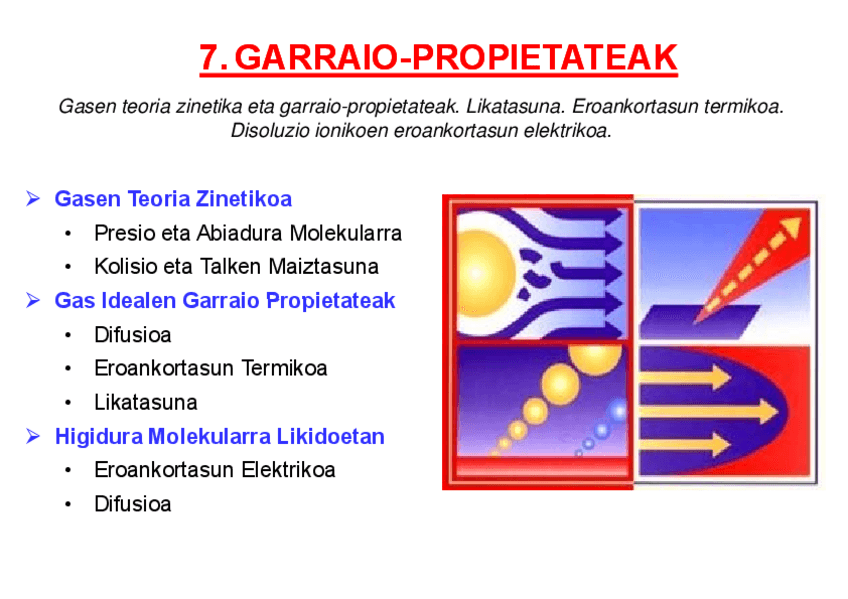 7. GARRAIO-PROPIETATEAK

Gasen teoria zinetika eta garraio-propietateak. Likatasuna. Eroankortasun termikoa. Disoluzio ionikoen eroankortasun elektrikoa.

➢ Gasen Teoria Zinetikoa
• Presio eta Abiadura Molekularra
• Kolisio eta Talken Maiztasuna
➢ Gas Idealen Garraio Propietateak
• Difusioa
• Eroankortasun Termikoa
• Likatasuna
➢ Higidura Molekularra Likidoetan
• Eroankortasun Elektrikoa
• Difusioa